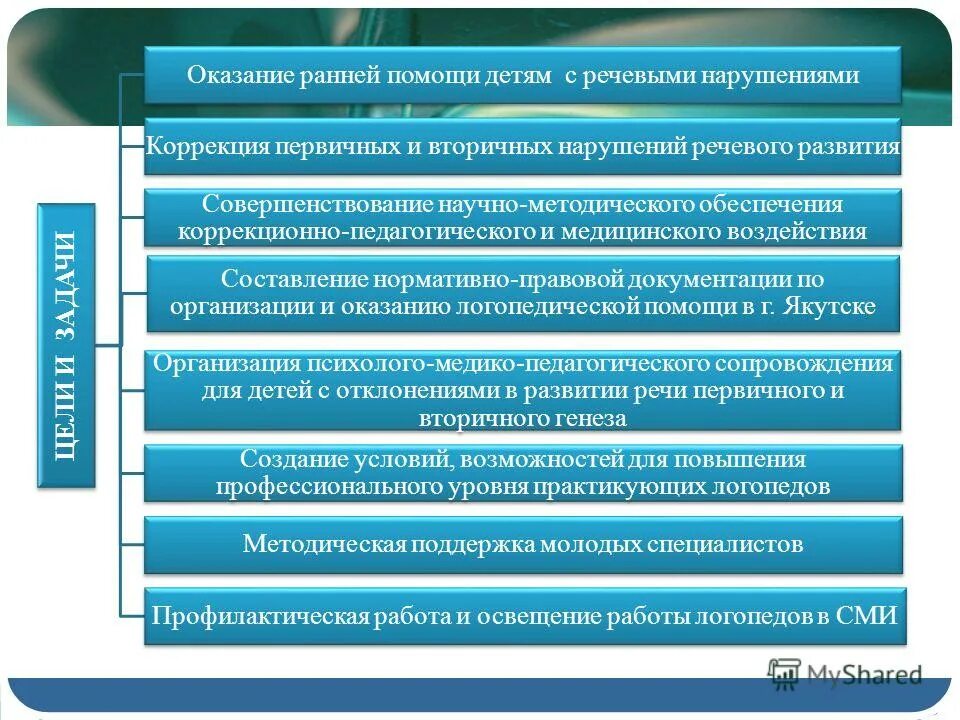 ЦЕЛИ И ЗАДАЧИ

Оказание ранней помощи детям с речевыми нарушениями

Коррекция первичных и вторичных нарушений речевого развития

Совершенствование научно-методического обеспечения коррекционно-педагогического и медицинского воздействия

Составление нормативно-правовой документации по организации и оказанию логопедической помощи в г. Якутске

Организация психолого-медико-педагогического сопровождения для детей с отклонениями в развитии речи первичного и вторичного генеза

Создание условий, возможностей для повышения профессионального уровня практикующих логопедов

Методическая поддержка молодых специалистов

Профилактическая работа и освещение работы логопедов в СМИ

MyShared